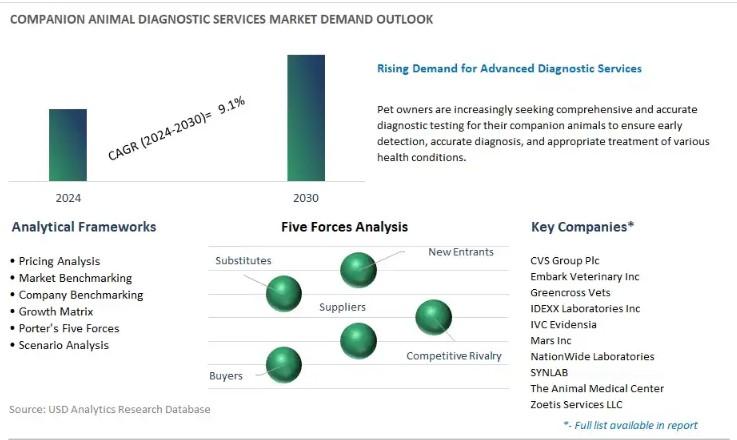 COMPANION ANIMAL DIAGNOSTIC SERVICES MARKET DEMAND OUTLOOK

CAGR (2024-2030)= 9.1%

2024

2030

Rising Demand for Advanced Diagnostic Services

Pet owners are increasingly seeking comprehensive and accurate diagnostic testing for their companion animals to ensure early detection, accurate diagnosis, and appropriate treatment of various health conditions.

Analytical Frameworks

• Pricing Analysis
• Market Benchmarking
• Company Benchmarking
• Growth Matrix
• Porter's Five Forces
• Scenario Analysis

Five Forces Analysis

Substitutes

New Entrants

Suppliers

Competitive Rivalry

Buyers

Key Companies*

CVS Group Plc
Embark Veterinary Inc
Greencross Vets
IDEXX Laboratories Inc
IVC Evidensia
Mars Inc
NationWide Laboratories
SYNLAB
The Animal Medical Center
Zoetis Services LLC

*- Full list available in report

Source: USD Analytics Research Database